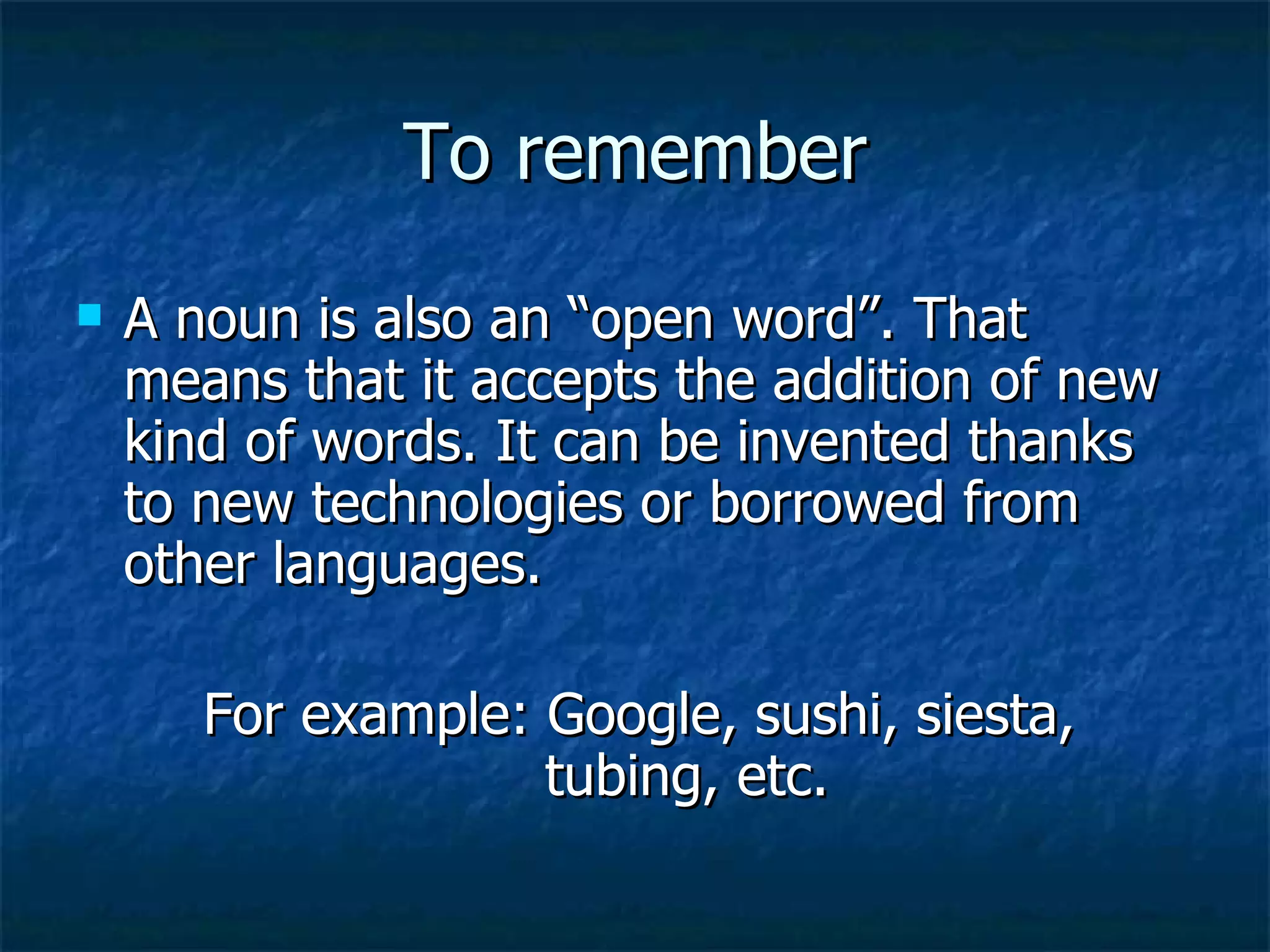 To remember

A noun is also an “open word”. That means that it accepts the addition of new kind of words. It can be invented thanks to new technologies or borrowed from other languages.

For example: Google, sushi, siesta, tubing, etc.